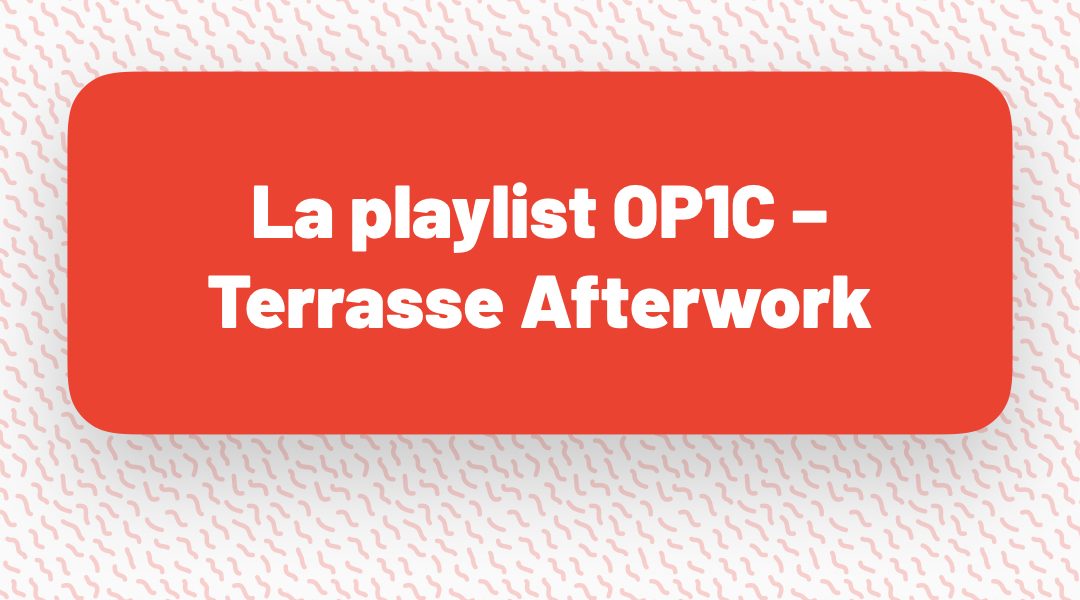 La playlist OP1C – Terrasse Afterwork